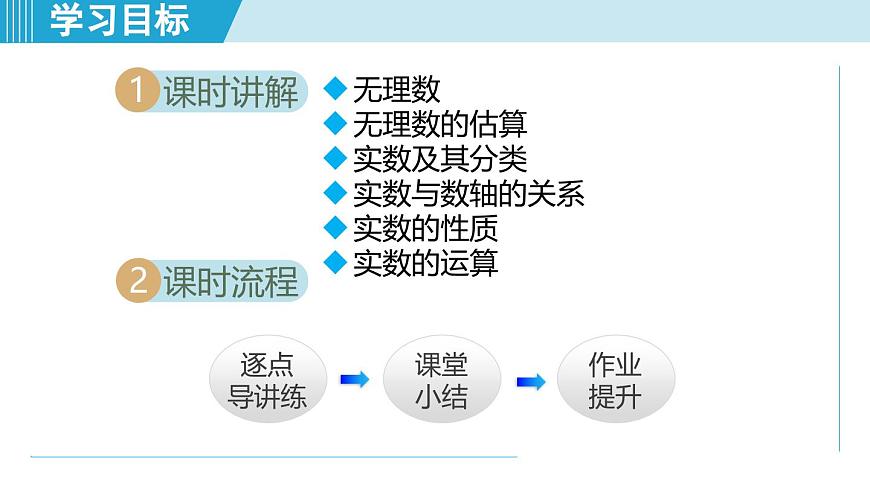 学习目标

1 课时讲解

◆ 无理数
◆ 无理数的估算
◆ 实数及其分类
◆ 实数与数轴的关系
◆ 实数的性质
◆ 实数的运算

2 课时流程

逐点导讲练

课堂小结

作业提升